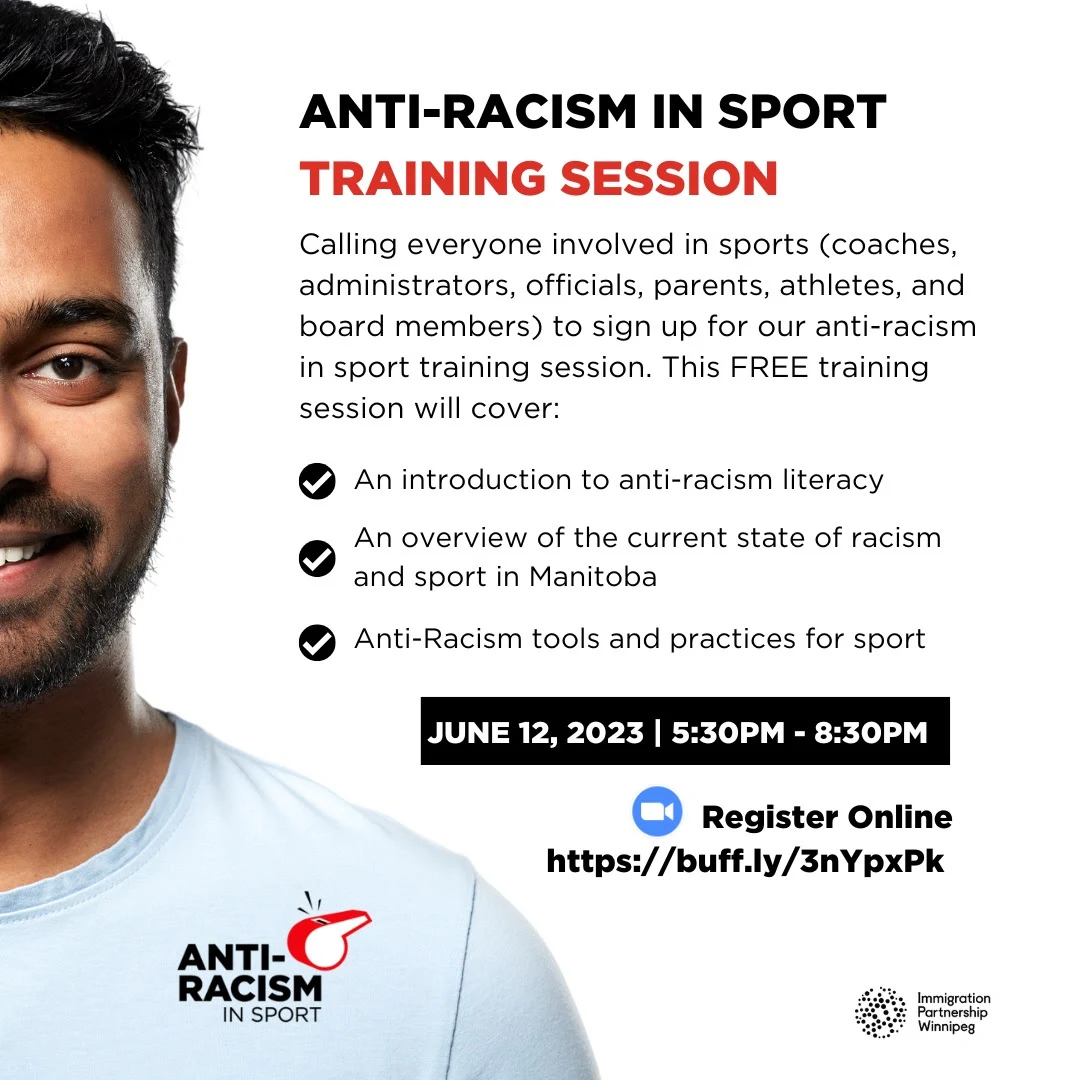 ANTI-RACISM IN SPORT
TRAINING SESSION

Calling everyone involved in sports (coaches, administrators, officials, parents, athletes, and board members) to sign up for our anti-racism in sport training session. This FREE training session will cover:

An introduction to anti-racism literacy

An overview of the current state of racism and sport in Manitoba

Anti-Racism tools and practices for sport

JUNE 12, 2023 | 5:30PM - 8:30PM

Register Online
https://buff.ly/3nYpxPk

ANTI-RACISM IN SPORT

Immigration Partnership Winnipeg